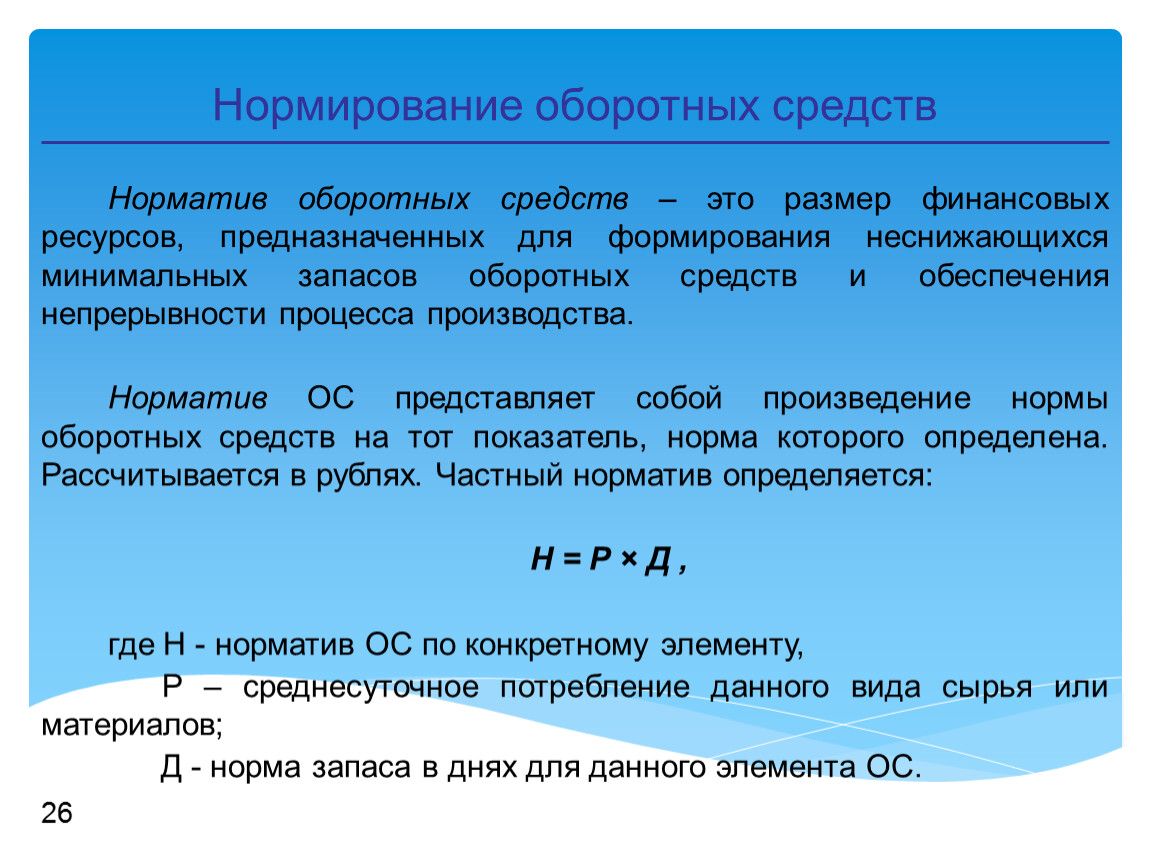 Нормирование оборотных средств

Норматив оборотных средств – это размер финансовых ресурсов, предназначенных для формирования неснижающихся минимальных запасов оборотных средств и обеспечения непрерывности процесса производства.

Норматив ОС представляет собой произведение нормы оборотных средств на тот показатель, норма которого определена. Рассчитывается в рублях. Частный норматив определяется:

$Н = Р \times Д$ ,

где Н - норматив ОС по конкретному элементу,

Р – среднесуточное потребление данного вида сырья или материалов;

Д - норма запаса в днях для данного элемента ОС.

26